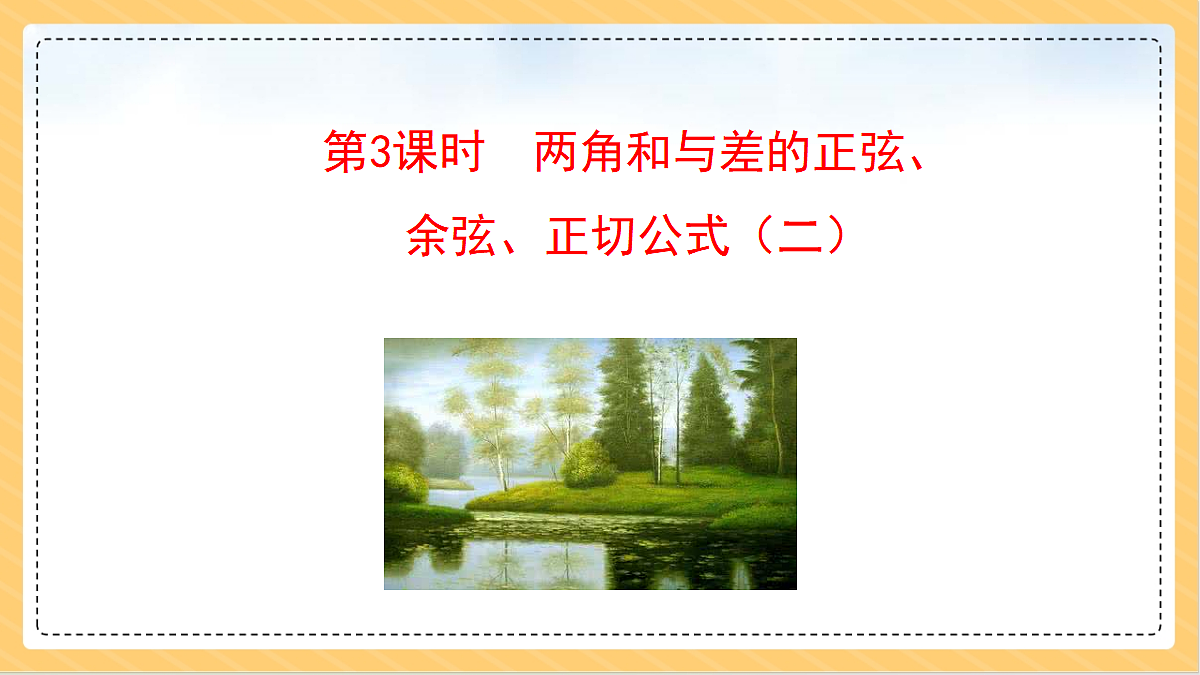 第3课时　两角和与差的正弦、余弦、正切公式（二）